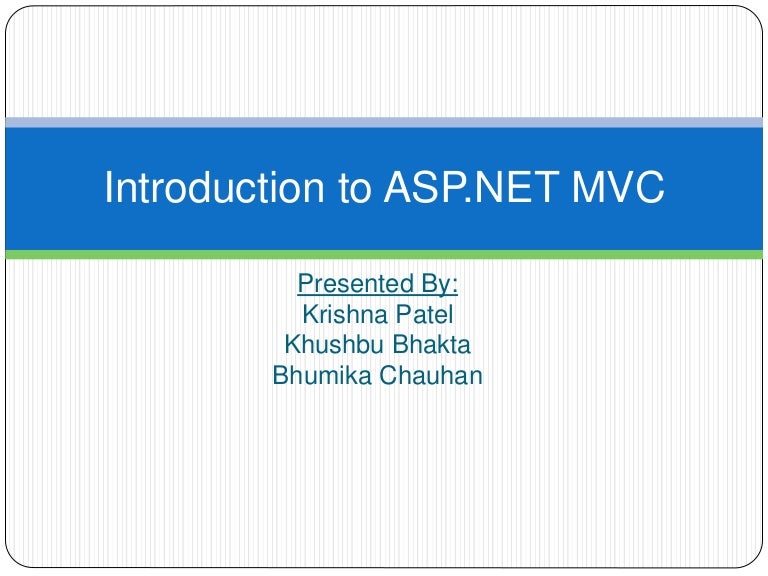 Introduction to ASP.NET MVC

Presented By:
Krishna Patel
Khushbu Bhakta
Bhumika Chauhan